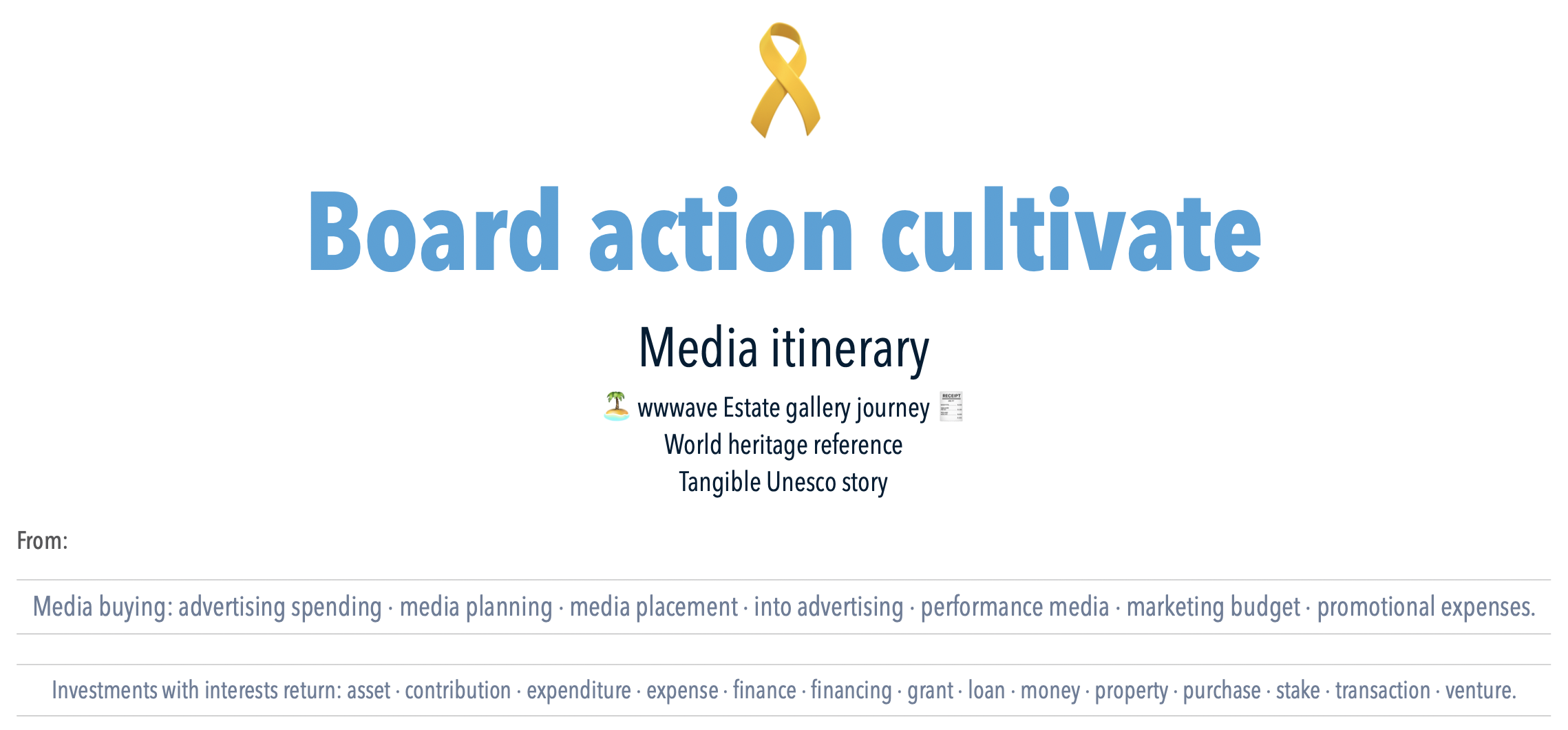 Board action cultivate

Media itinerary

wwwave Estate gallery journey
World heritage reference
Tangible Unesco story

From:

Media buying: advertising spending · media planning · media placement · into advertising · performance media · marketing budget · promotional expenses.

Investments with interests return: asset · contribution · expenditure · expense · finance · financing · grant · loan · money · property · purchase · stake · transaction · venture.